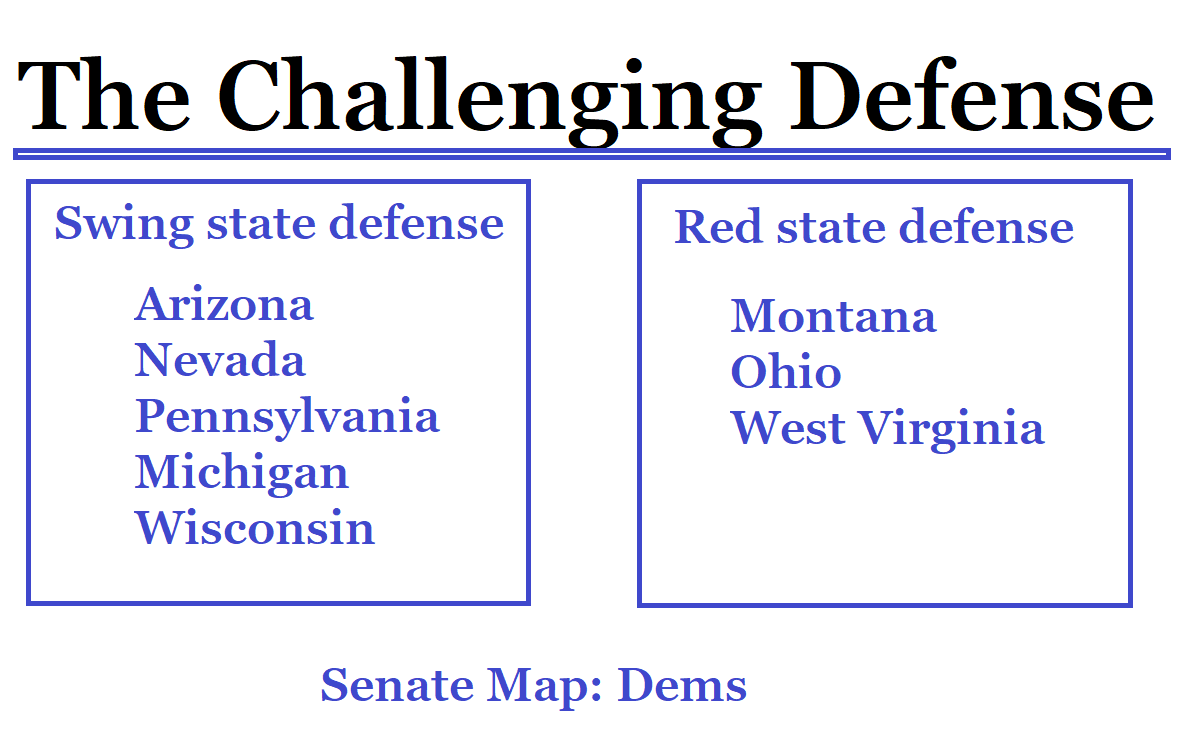 The Challenging Defense

Swing state defense

Arizona
Nevada
Pennsylvania
Michigan
Wisconsin

Red state defense

Montana
Ohio
West Virginia

Senate Map: Dems